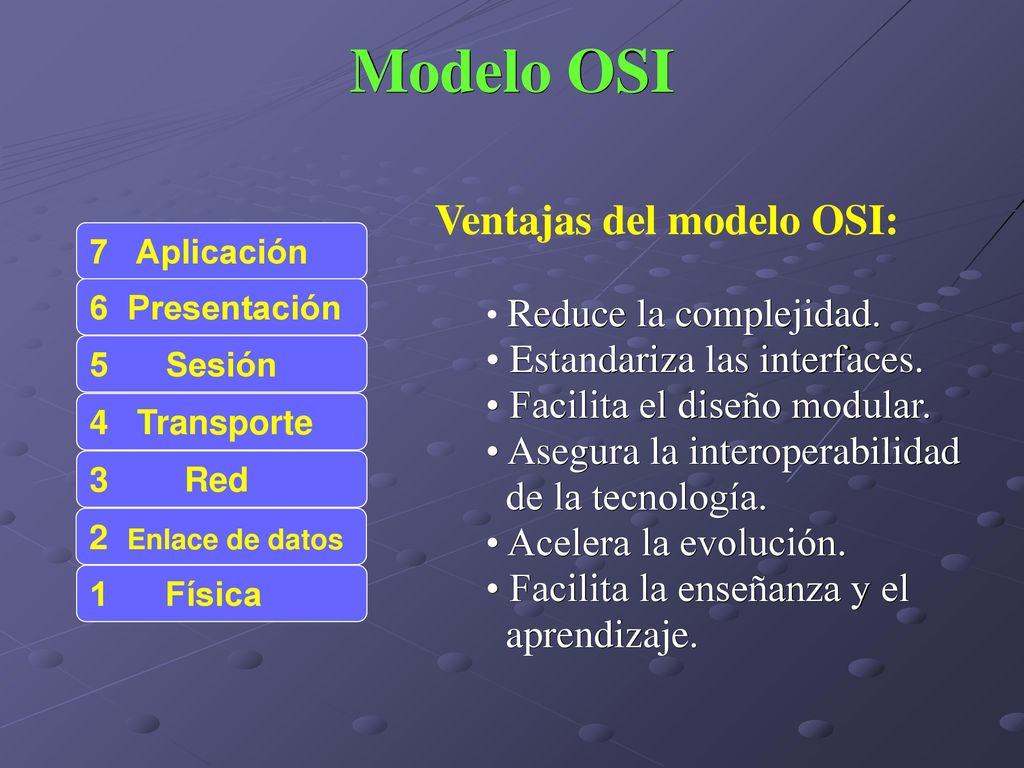 Modelo OSI

7 Aplicación
6 Presentación
5 Sesión
4 Transporte
3 Red
2 Enlace de datos
1 Física

Ventajas del modelo OSI:

• Reduce la complejidad.
• Estandariza las interfaces.
• Facilita el diseño modular.
• Asegura la interoperabilidad de la tecnología.
• Acelera la evolución.
• Facilita la enseñanza y el aprendizaje.